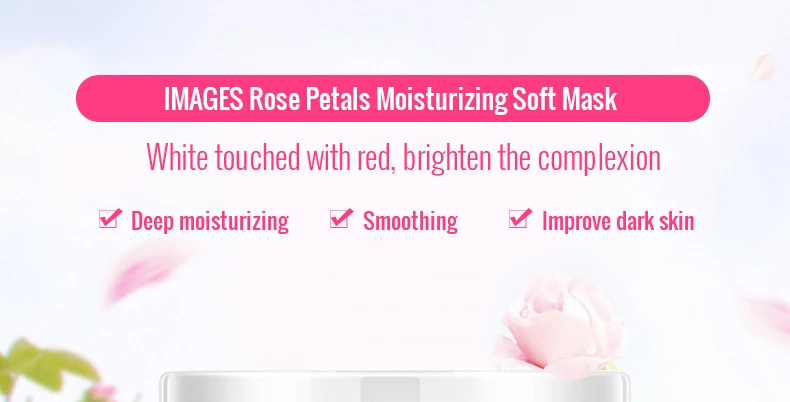 IMAGES Rose Petals Moisturizing Soft Mask

White touched with red, brighten the complexion

Deep moisturizing Smoothing Improve dark skin